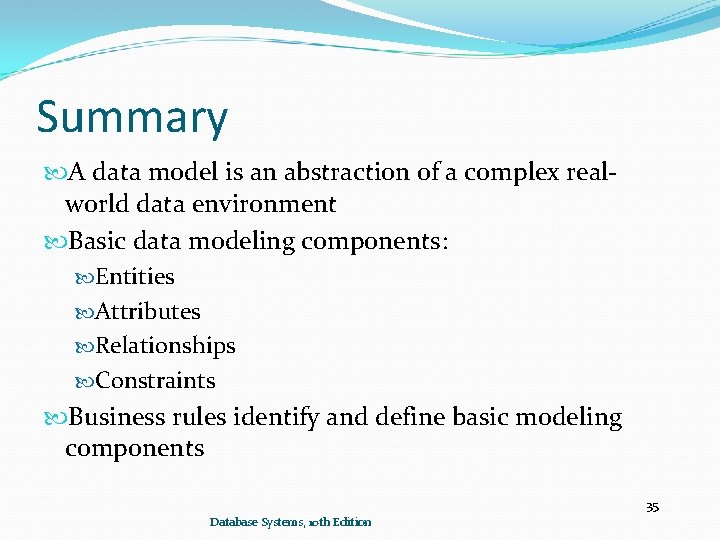 Summary

A data model is an abstraction of a complex real-world data environment

Basic data modeling components:

Entities

Attributes

Relationships

Constraints

Business rules identify and define basic modeling components

35

Database Systems, 10th Edition